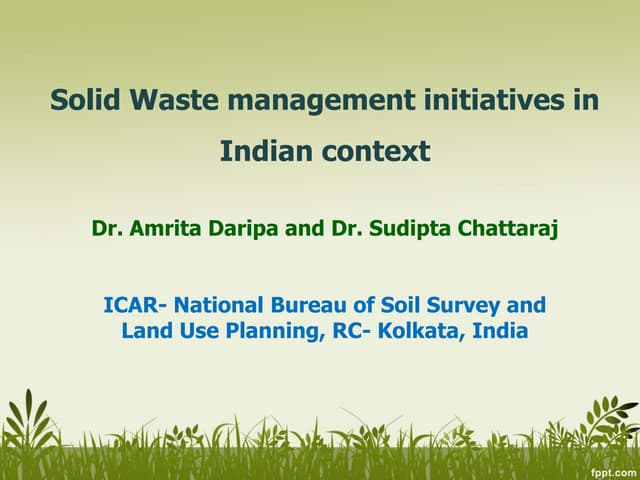 Solid Waste management initiatives in Indian context

Dr. Amrita Daripa and Dr. Sudipta Chattaraj

ICAR- National Bureau of Soil Survey and Land Use Planning, RC- Kolkata, India

fppt.com